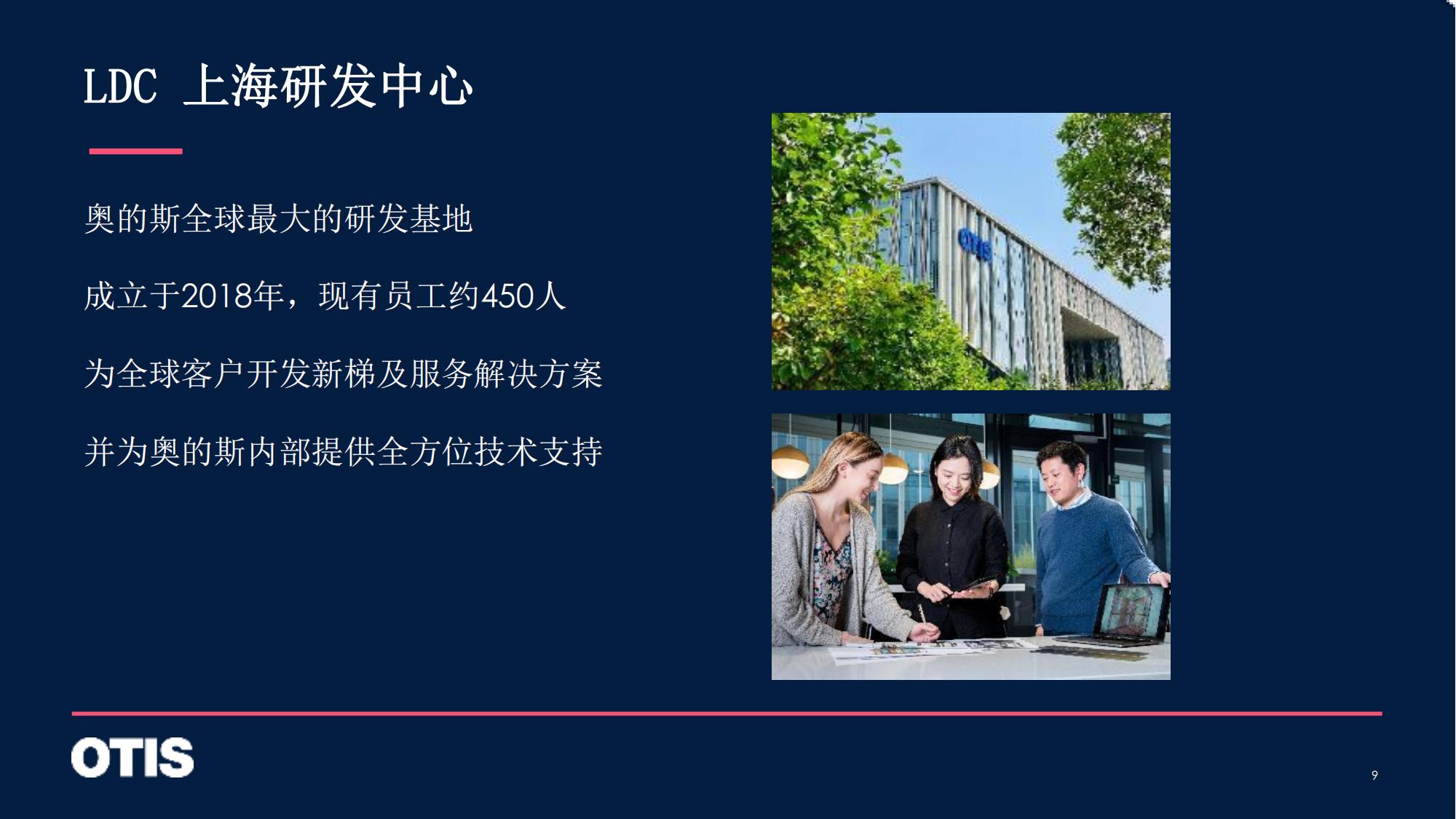 LDC 上海研发中心

奥的斯全球最大的研发基地

成立于2018年，现有员工约450人

为全球客户开发新梯及服务解决方案

并为奥的斯内部提供全方位技术支持

OTIS

OTIS

9